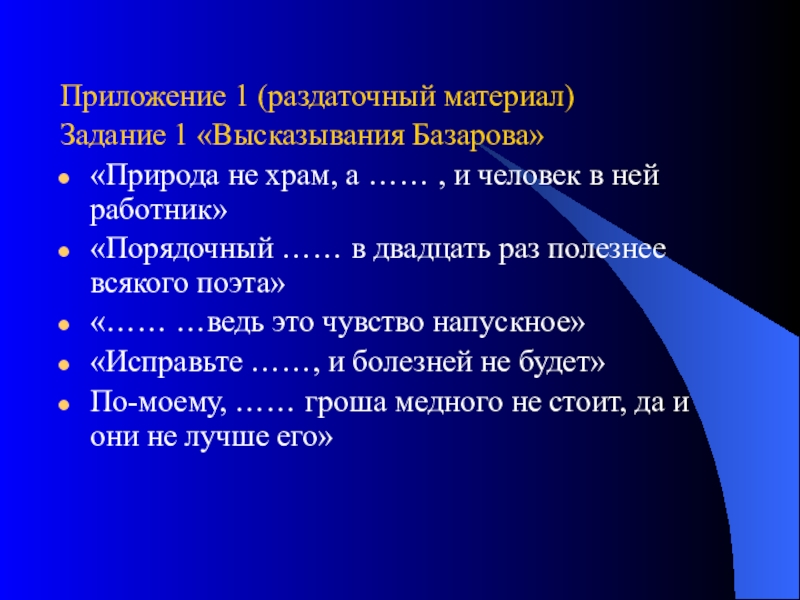 Приложение 1 (раздаточный материал)
Задание 1 «Высказывания Базарова»

- «Природа не храм, а …… , и человек в ней работник»
- «Порядочный …… в двадцать раз полезнее всякого поэта»
- «…… …ведь это чувство напускное»
- «Исправьте ……, и болезней не будет»
- По-моему, …… гроша медного не стоит, да и они не лучше его»